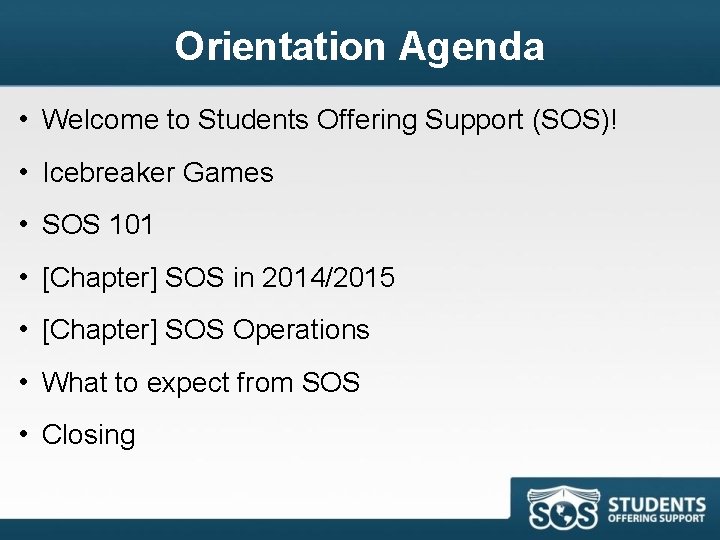 Orientation Agenda

• Welcome to Students Offering Support (SOS)!
• Icebreaker Games
• SOS 101
• [Chapter] SOS in 2014/2015
• [Chapter] SOS Operations
• What to expect from SOS
• Closing

SOS STUDENTS OFFERING SUPPORT